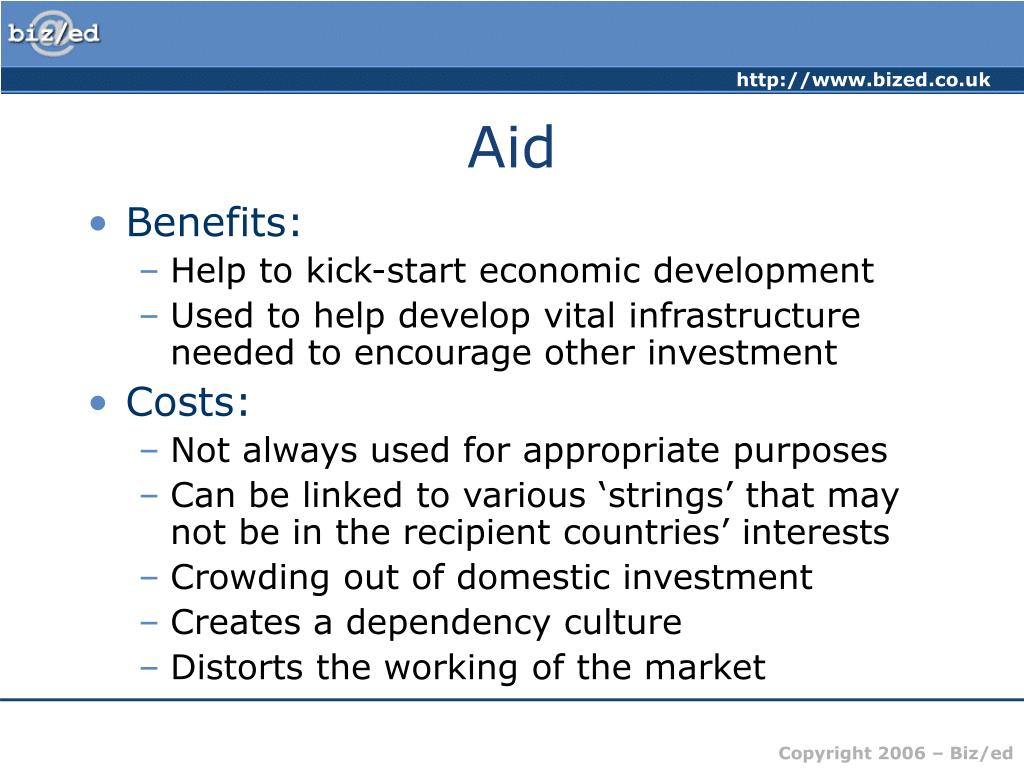 biz/ed

http://www.bized.co.uk

Aid

• Benefits:
  – Help to kick-start economic development
  – Used to help develop vital infrastructure needed to encourage other investment
• Costs:
  – Not always used for appropriate purposes
  – Can be linked to various ‘strings’ that may not be in the recipient countries’ interests
  – Crowding out of domestic investment
  – Creates a dependency culture
  – Distorts the working of the market

Copyright 2006 – Biz/ed